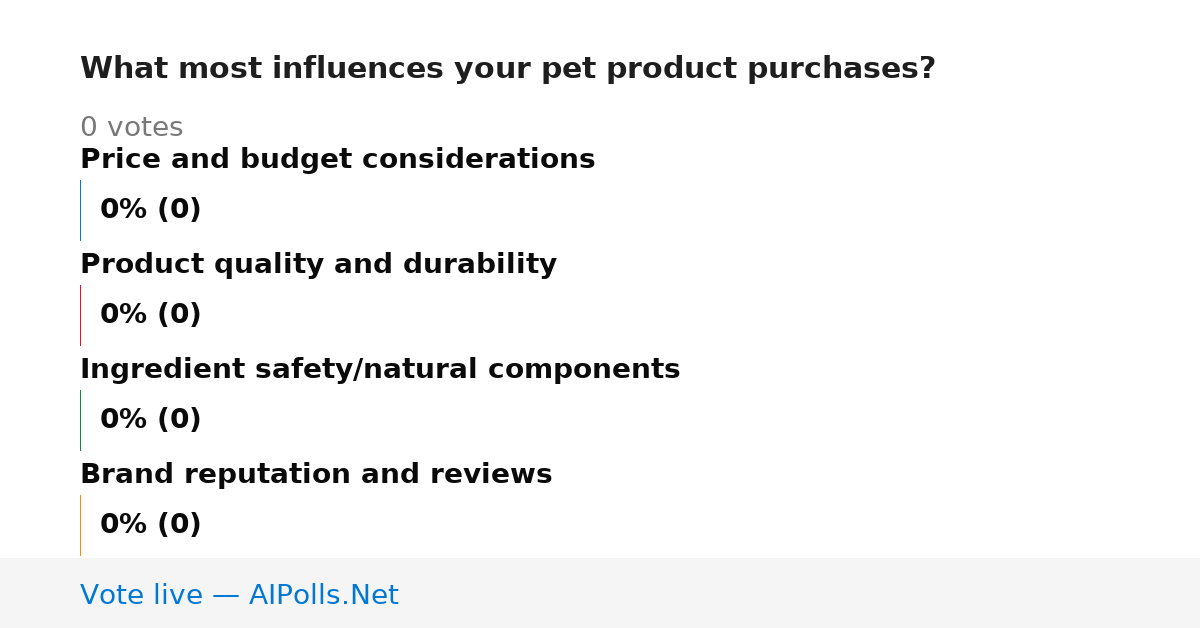 What most influences your pet product purchases?

0 votes

Price and budget considerations

0% (0)

Product quality and durability

0% (0)

Ingredient safety/natural components

0% (0)

Brand reputation and reviews

0% (0)

Vote live — AIPolls.Net